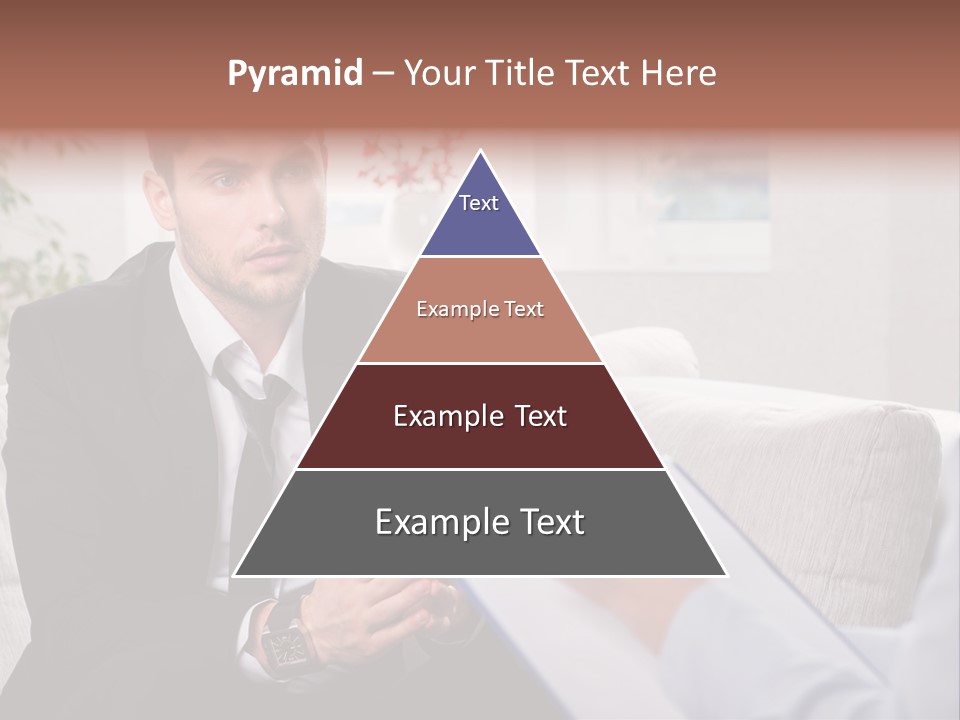 Pyramid – Your Title Text Here

Text

Example Text

Example Text

Example Text